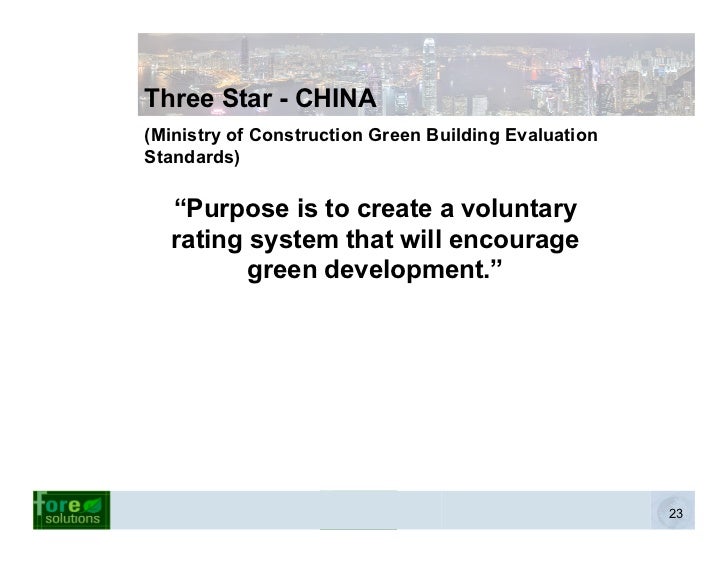 Three Star - CHINA

(Ministry of Construction Green Building Evaluation Standards)

“Purpose is to create a voluntary rating system that will encourage green development.”

fore solutions

23